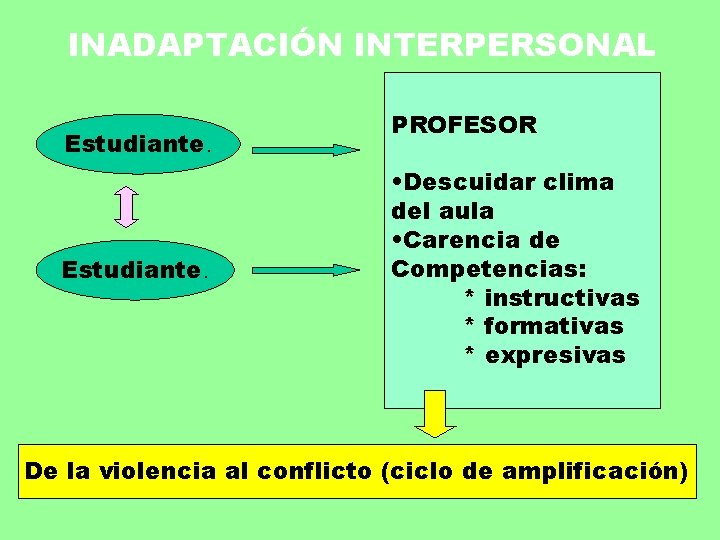 INADAPTACIÓN INTERPERSONAL

Estudiante.

Estudiante.

PROFESOR

•Descuidar clima del aula
•Carencia de Competencias:
* instructivas
* formativas
* expresivas

De la violencia al conflicto (ciclo de amplificación)